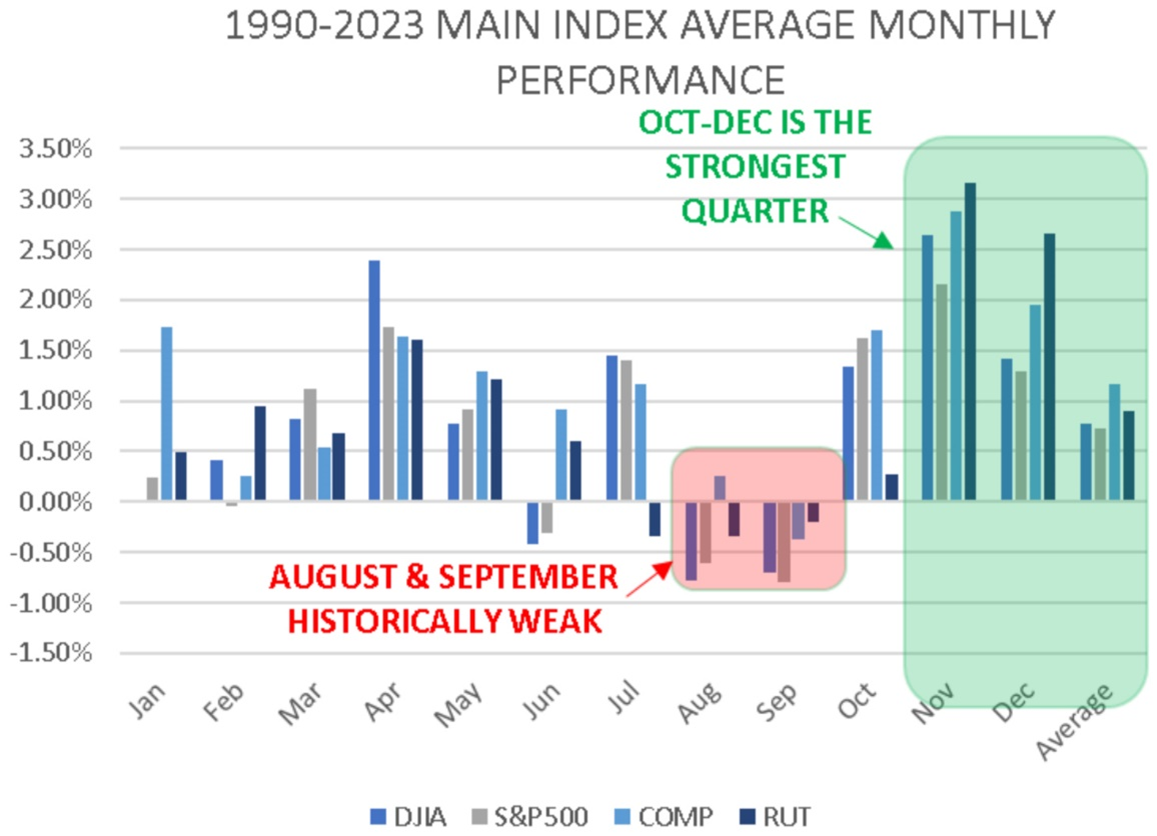 1990-2023 MAIN INDEX AVERAGE MONTHLY PERFORMANCE

OCT-DEC IS THE STRONGEST QUARTER

AUGUST & SEPTEMBER HISTORICALLY WEAK

3.50%
3.00%
2.50%
2.00%
1.50%
1.00%
0.50%
0.00%
-0.50%
-1.00%
-1.50%

Jan Feb Mar Apr May Jun Jul Aug Sep Oct Nov Dec Average

DJIA S&P500 COMP RUT